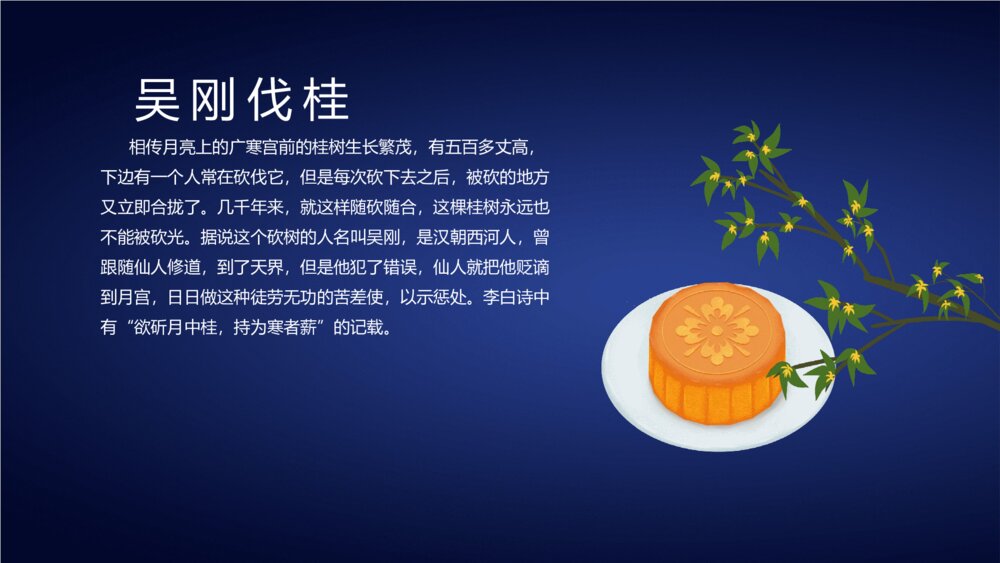 吴刚伐桂

相传月亮上的广寒宫前的桂树生长繁茂，有五百多丈高，下边有一个人常在砍伐它，但是每次砍下去之后，被砍的地方又立即合拢了。几千年来，就这样随砍随合，这棵桂树永远也不能被砍光。据说这个砍树的人名叫吴刚，是汉朝西河人，曾跟随仙人修道，到了天界，但是他犯了错误，仙人就把他贬谪到月宫，日日做这种徒劳无功的苦差使，以示惩处。李白诗中有“欲斫月中桂，持为寒者薪”的记载。